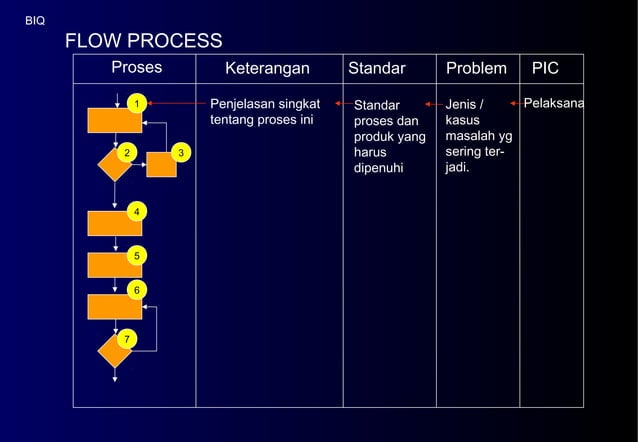 BIQ

FLOW PROCESS

| Proses | Keterangan | Standar | Problem | PIC |
|---|---|---|---|---|
| 1 2 3 4 5 6 7 | Penjelasan singkat tentang proses ini | Standar proses dan produk yang harus dipenuhi | Jenis / kasus masalah yg sering terjadi. | Pelaksana |